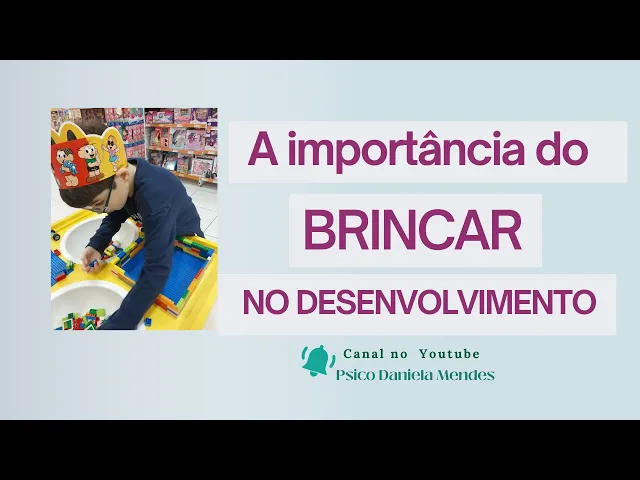 A importância do
BRINCAR
NO DESENVOLVIMENTO

Canal no Youtube
Psico Daniela Mendes